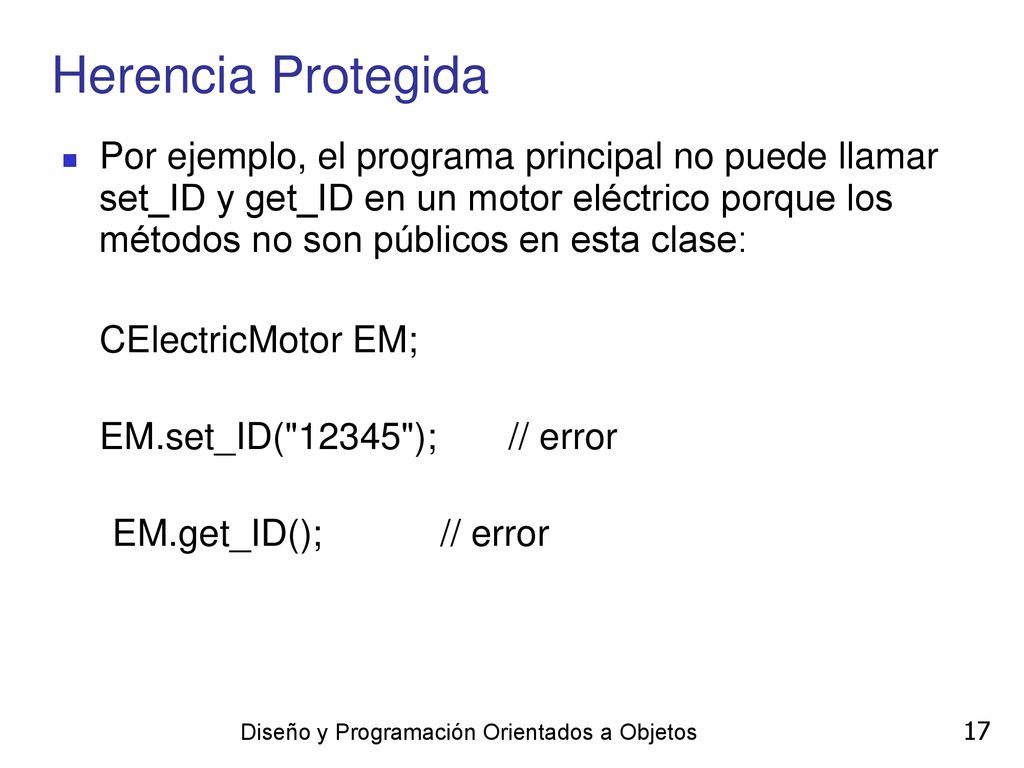 Herencia Protegida

Por ejemplo, el programa principal no puede llamar set_ID y get_ID en un motor eléctrico porque los métodos no son públicos en esta clase:

CElectricMotor EM;

EM.set_ID("12345");	// error

EM.get_ID();	// error

Diseño y Programación Orientados a Objetos

17